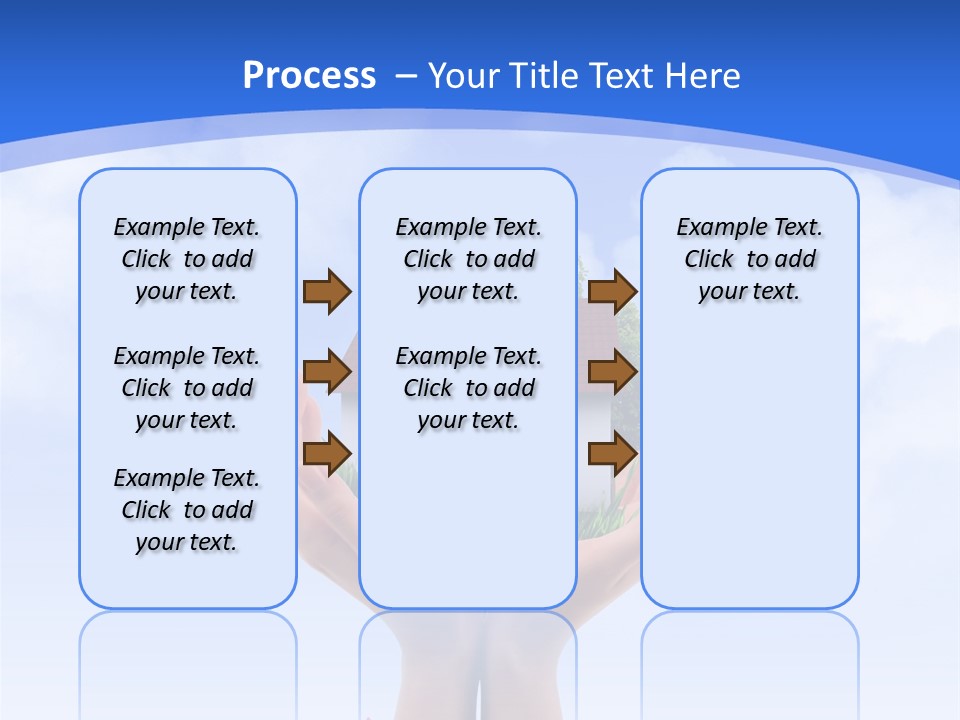 Process – Your Title Text Here

Example Text. Click to add your text.

Example Text. Click to add your text.

Example Text. Click to add your text.

Example Text. Click to add your text.

Example Text. Click to add your text.

Example Text. Click to add your text.